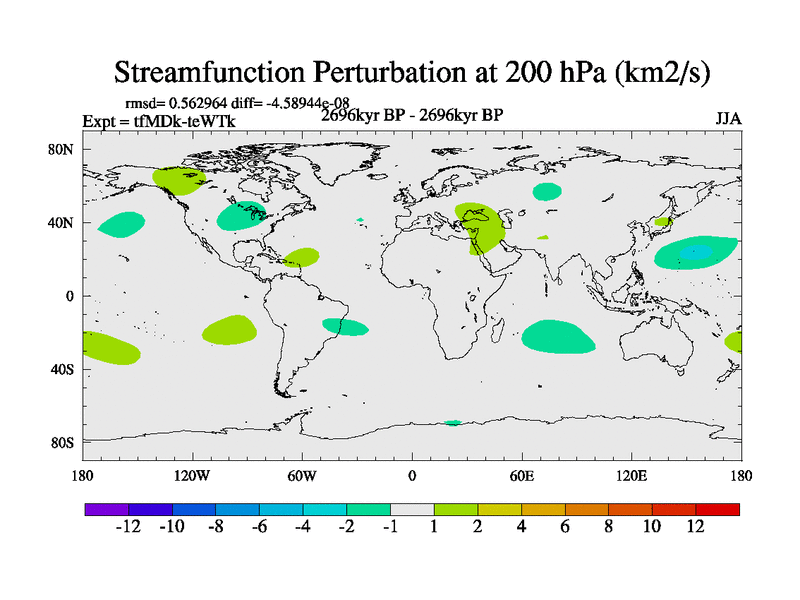 Streamfunction Perturbation at 200 hPa (km2/s)

rmsd= 0.562964 diff= -4.58944e-08
Expt = tfMDk-teWTk
2696kyr BP - 2696kyr BP
JJA

80N
40N
0
40S
80S

180
120W
60W
0
60E
120E
180

-12 -10 -8 -6 -4 -2 -1 1 2 4 6 8 10 12